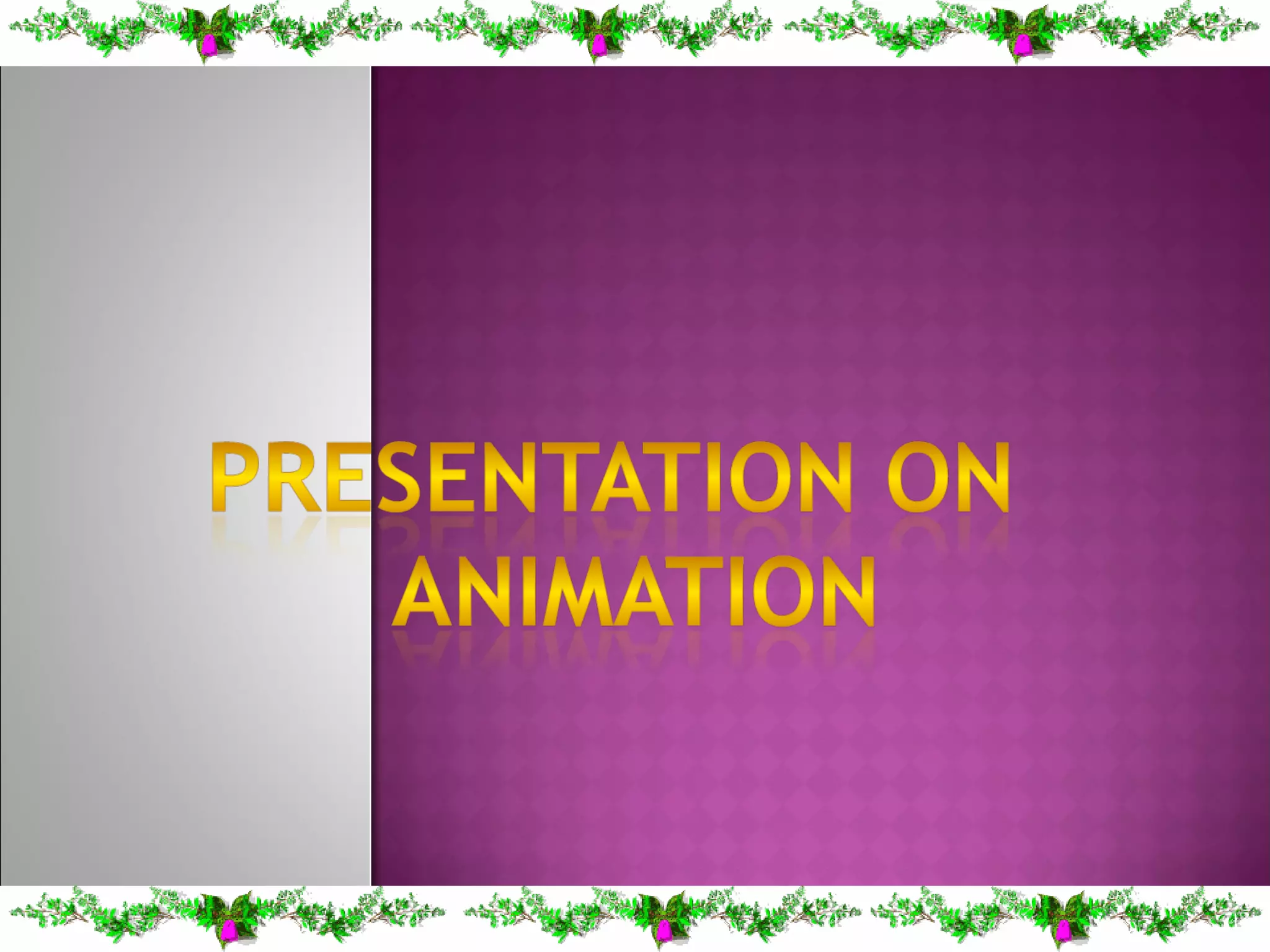 PRESENTATION ON ANIMATION